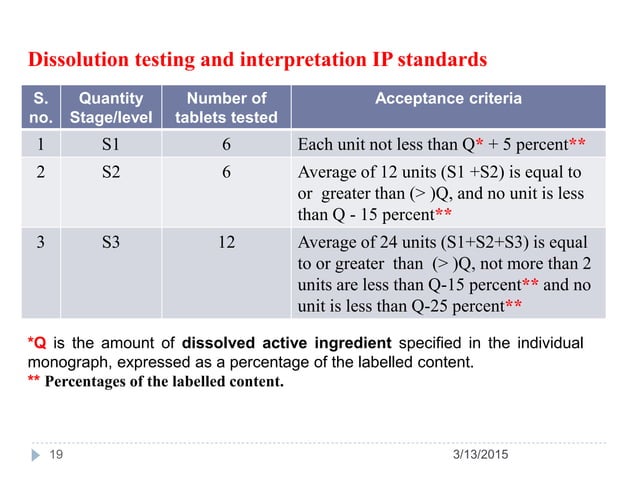 Dissolution testing and interpretation IP standards

| S. no. | Quantity Stage/level | Number of tablets tested | Acceptance criteria |
|---|---|---|---|
| 1 | S1 | 6 | Each unit not less than Q* + 5 percent** |
| 2 | S2 | 6 | Average of 12 units (S1 +S2) is equal to or greater than (> )Q, and no unit is less than Q - 15 percent** |
| 3 | S3 | 12 | Average of 24 units (S1+S2+S3) is equal to or greater than (> )Q, not more than 2 units are less than Q-15 percent** and no unit is less than Q-25 percent** |

*Q is the amount of dissolved active ingredient specified in the individual monograph, expressed as a percentage of the labelled content.
** Percentages of the labelled content.

19

3/13/2015